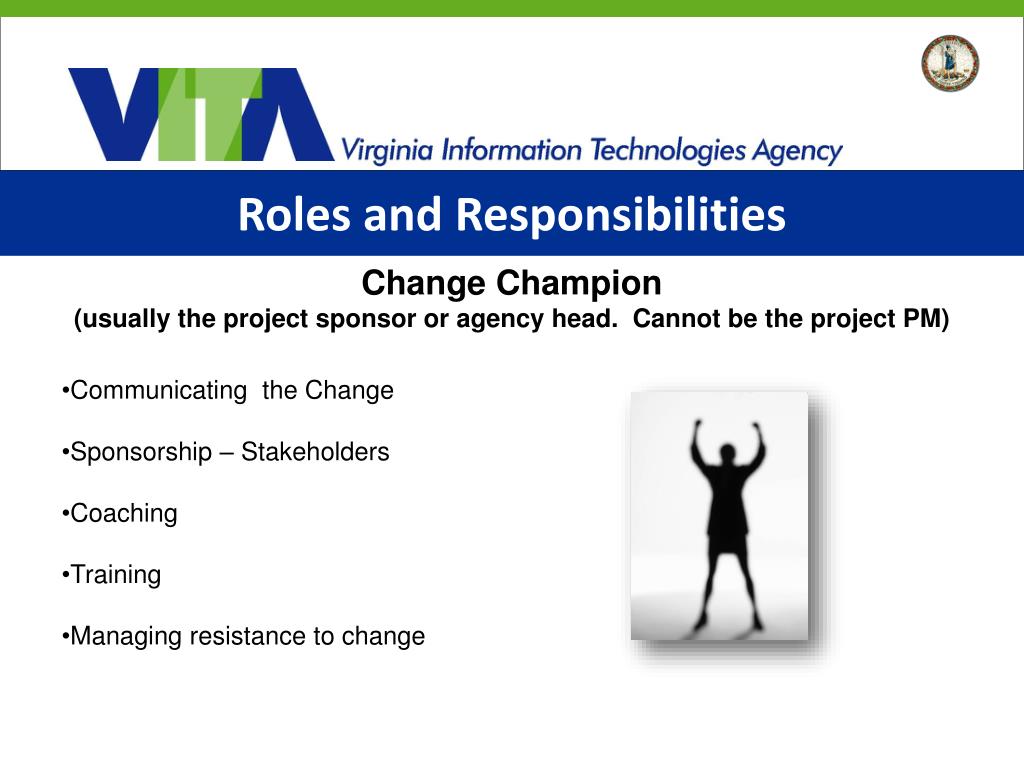 VITA Virginia Information Technologies Agency

Roles and Responsibilities

Change Champion
(usually the project sponsor or agency head. Cannot be the project PM)

•Communicating the Change

•Sponsorship – Stakeholders

•Coaching

•Training

•Managing resistance to change